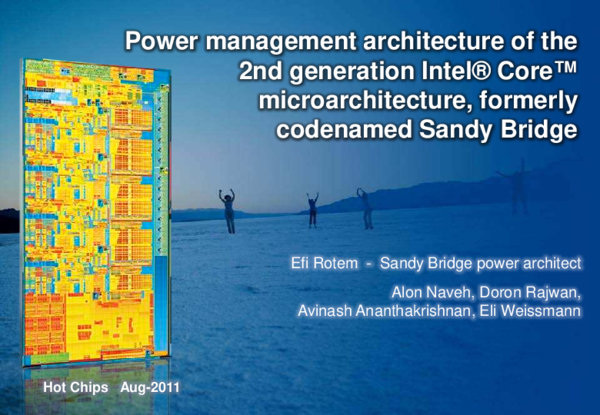 Power management architecture of the 2nd generation Intel® Core™ microarchitecture, formerly codenamed Sandy Bridge

Efi Rotem - Sandy Bridge power architect

Alon Naveh, Doron Rajwan, Avinash Ananthakrishnan, Eli Weissmann

Hot Chips Aug-2011